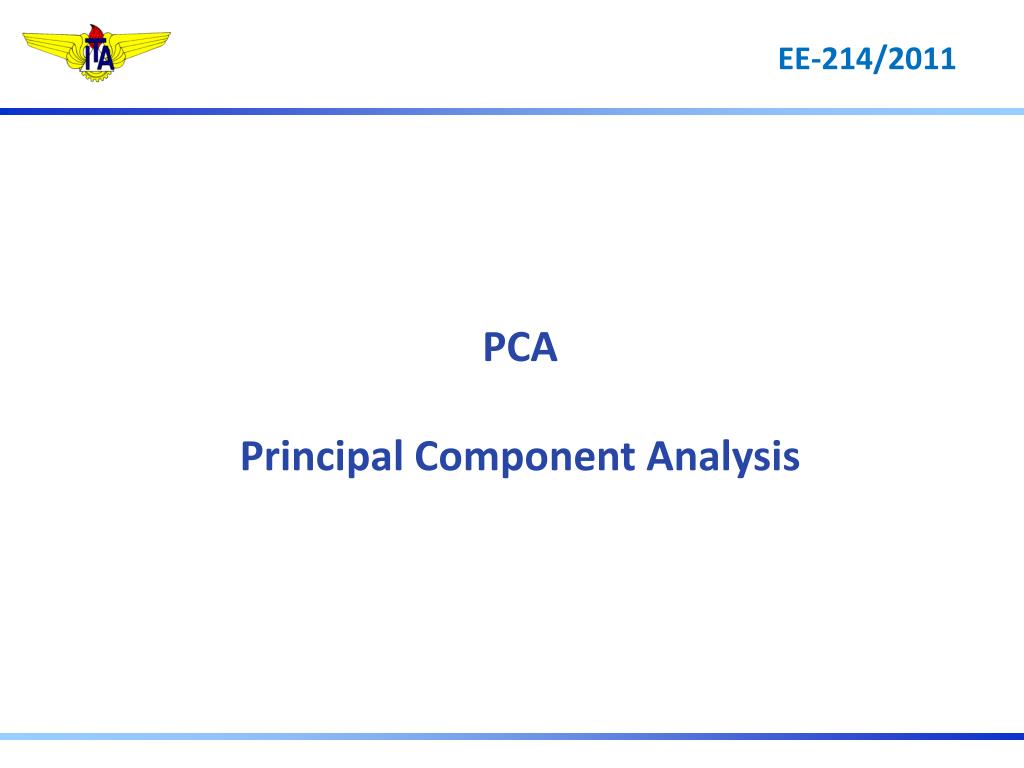 ITA

EE-214/2011

PCA

Principal Component Analysis